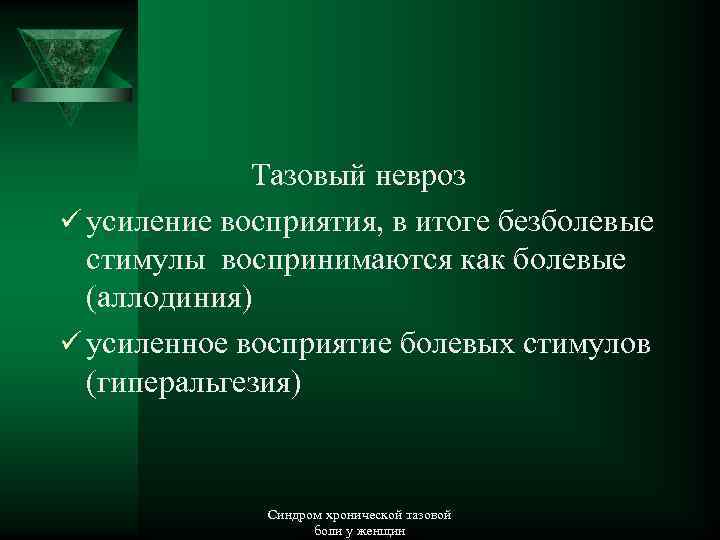 Тазовый невроз

✓ усиление восприятия, в итоге безболевые стимулы воспринимаются как болевые (аллодиния)

✓ усиленное восприятие болевых стимулов (гиперальгезия)

Синдром хронической тазовой боли у женщин